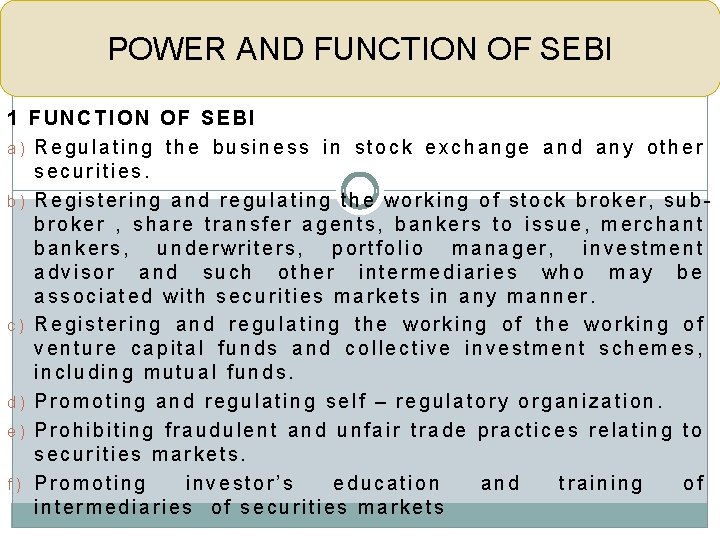 POWER AND FUNCTION OF SEBI

1 FUNCTION OF SEBI

a) Regulating the business in stock exchange and any other securities.

b) Registering and regulating the working of stock broker, sub-broker , share transfer agents, bankers to issue, merchant bankers, underwriters, portfolio manager, investment advisor and such other intermediaries who may be associated with securities markets in any manner.

c) Registering and regulating the working of the working of venture capital funds and collective investment schemes, including mutual funds.

d) Promoting and regulating self – regulatory organization.

e) Prohibiting fraudulent and unfair trade practices relating to securities markets.

f) Promoting investor's education and training of intermediaries of securities markets